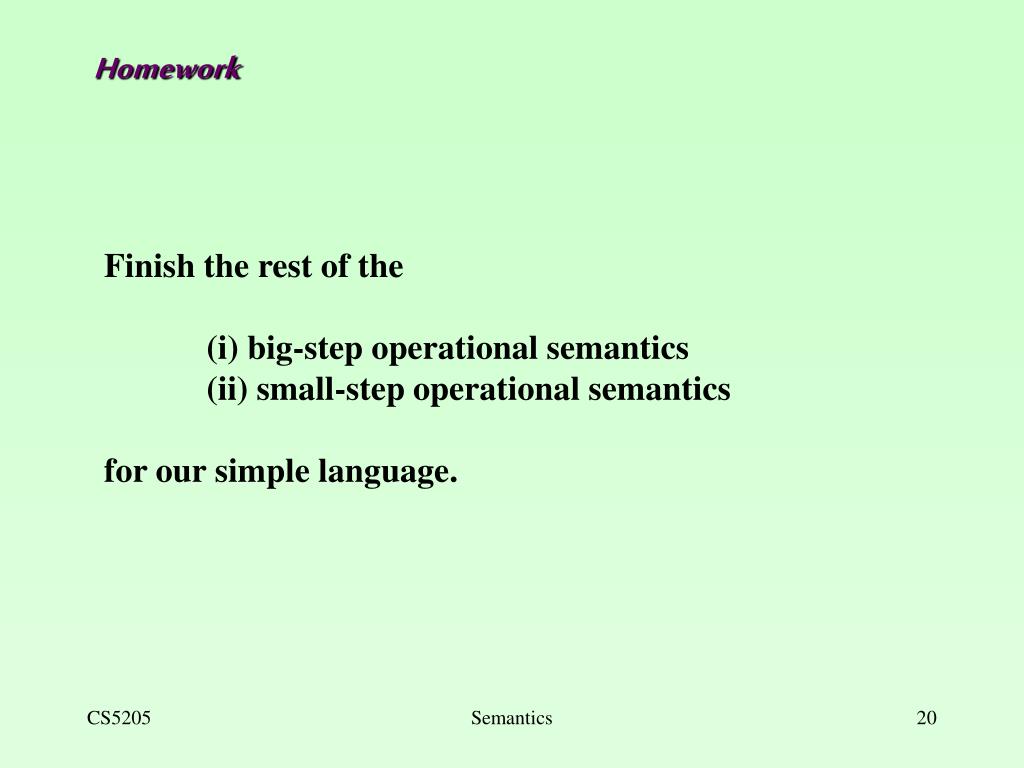 Homework

Finish the rest of the

(i) big-step operational semantics
(ii) small-step operational semantics

for our simple language.

CS5205

Semantics

20